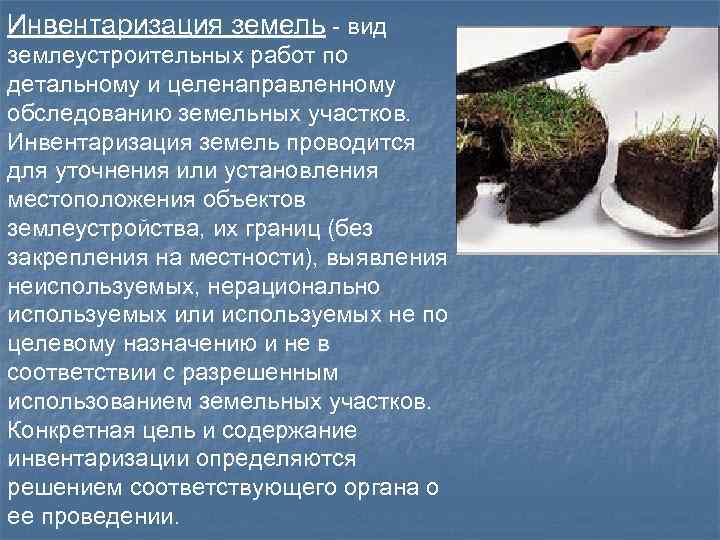 Инвентаризация земель - вид землеустроительных работ по детальному и целенаправленному обследованию земельных участков. Инвентаризация земель проводится для уточнения или установления местоположения объектов землеустройства, их границ (без закрепления на местности), выявления неиспользуемых, нерационально используемых или используемых не по целевому назначению и не в соответствии с разрешенным использованием земельных участков. Конкретная цель и содержание инвентаризации определяются решением соответствующего органа о ее проведении.